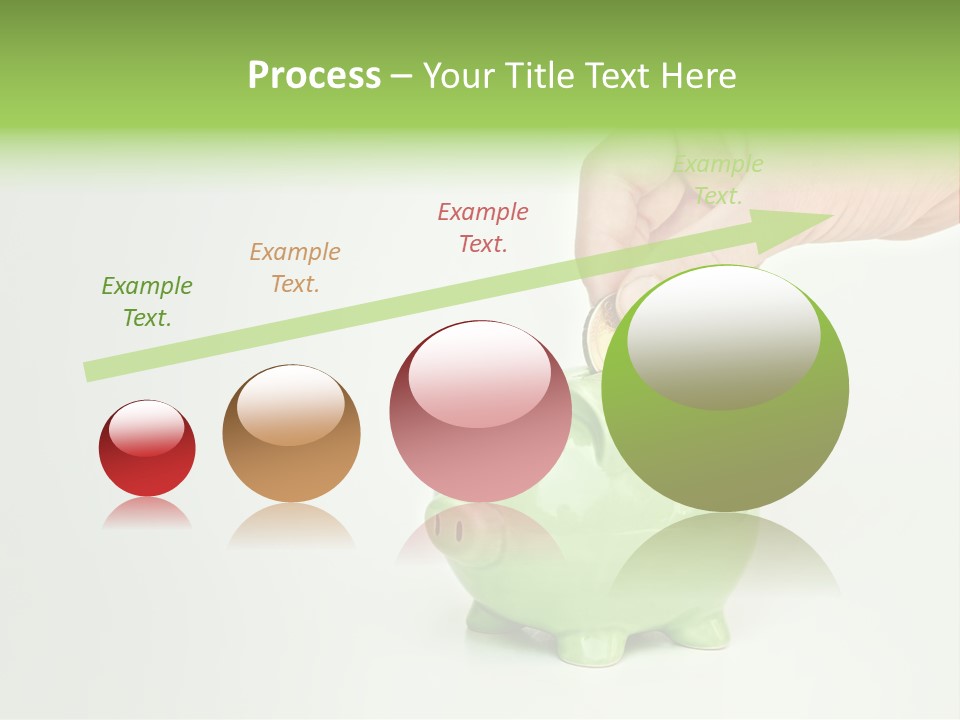 Process – Your Title Text Here

Example Text.

Example Text.

Example Text.

Example Text.